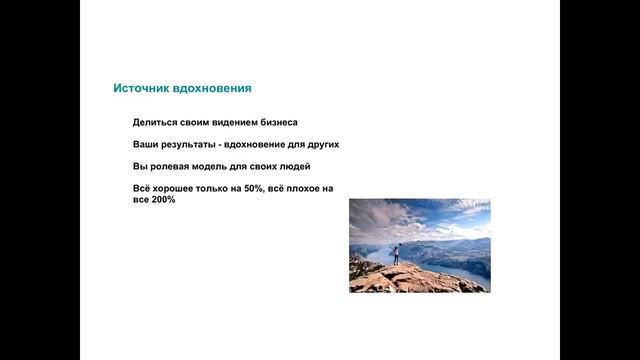 Источник вдохновения

Делиться своим видением бизнеса

Ваши результаты - вдохновение для других

Вы ролевая модель для своих людей

Всё хорошее только на 50%, всё плохое на все 200%